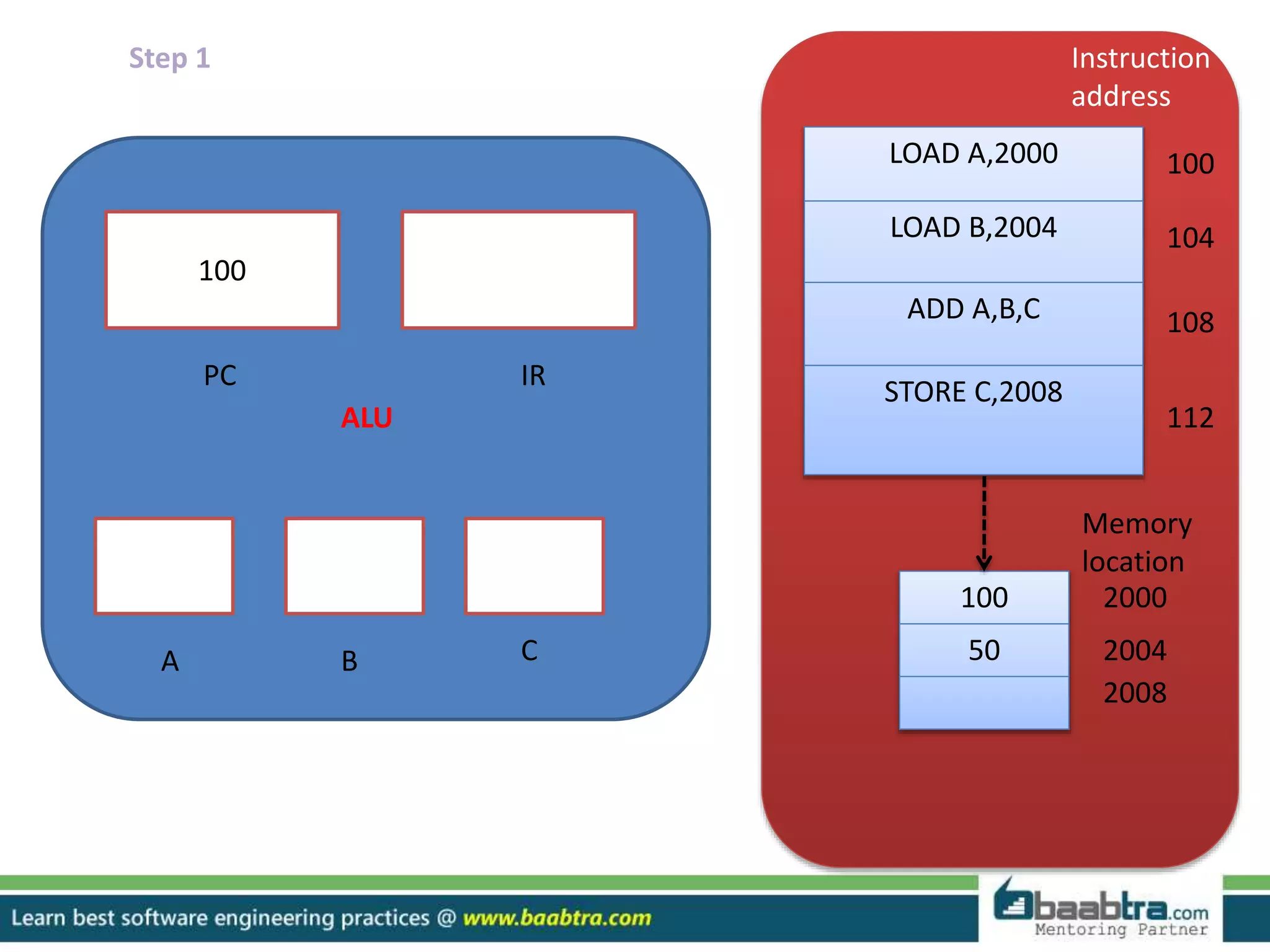 Step 1

100

PC

IR

ALU

A

B

C

Instruction address

LOAD A,2000
100

LOAD B,2004
104

ADD A,B,C
108

STORE C,2008
112

Memory location

100
2000

50
2004

2008

Learn best software engineering practices @ www.baabtra.com

baabtra.com
Mentoring Partner